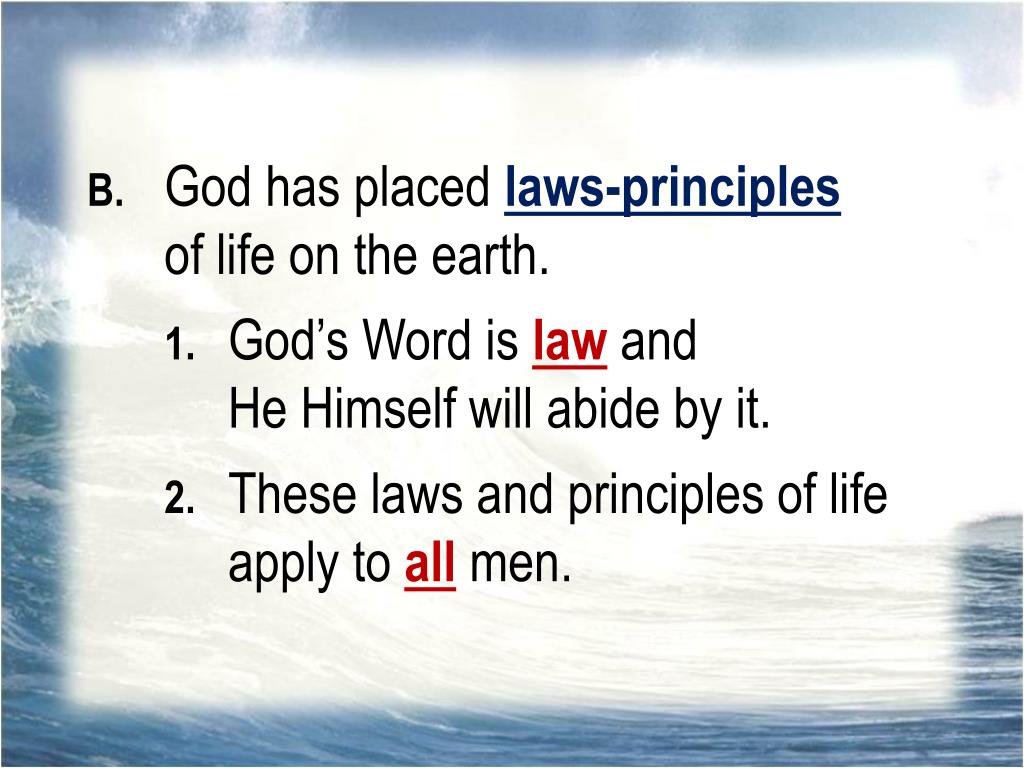 B. God has placed laws-principles of life on the earth.

1. God’s Word is law and He Himself will abide by it.

2. These laws and principles of life apply to all men.